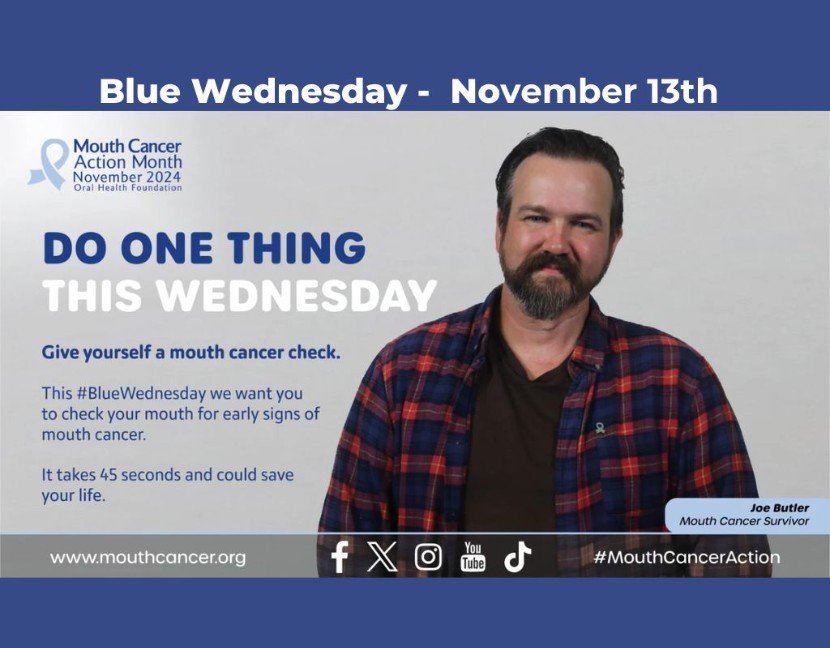 Blue Wednesday - November 13th

Mouth Cancer Action Month November 2024 Oral Health Foundation

DO ONE THING THIS WEDNESDAY

Give yourself a mouth cancer check.

This #BlueWednesday we want you to check your mouth for early signs of mouth cancer.

It takes 45 seconds and could save your life.

Joe Butler
Mouth Cancer Survivor

www.mouthcancer.org

You Tube

#MouthCancerAction